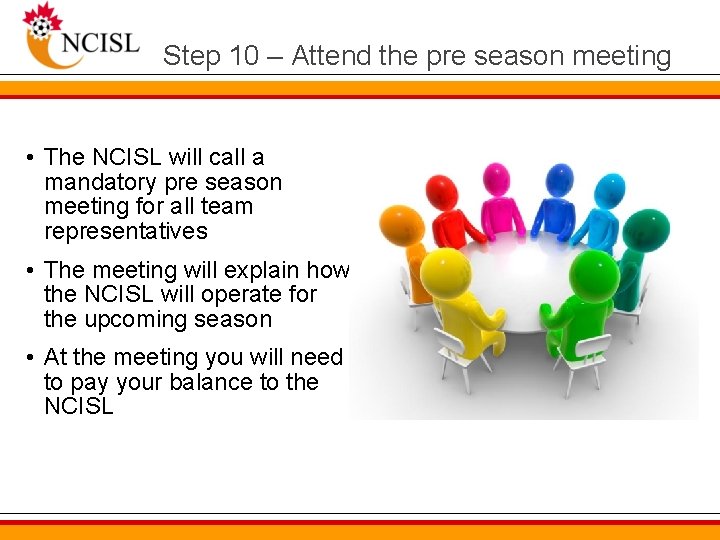 NCISL

Step 10 – Attend the pre season meeting

• The NCISL will call a mandatory pre season meeting for all team representatives

• The meeting will explain how the NCISL will operate for the upcoming season

• At the meeting you will need to pay your balance to the NCISL